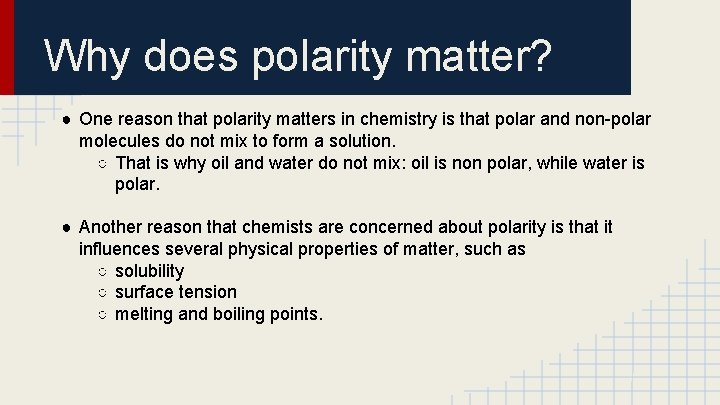 Why does polarity matter?

● One reason that polarity matters in chemistry is that polar and non-polar molecules do not mix to form a solution.
○ That is why oil and water do not mix: oil is non polar, while water is polar.

● Another reason that chemists are concerned about polarity is that it influences several physical properties of matter, such as
○ solubility
○ surface tension
○ melting and boiling points.